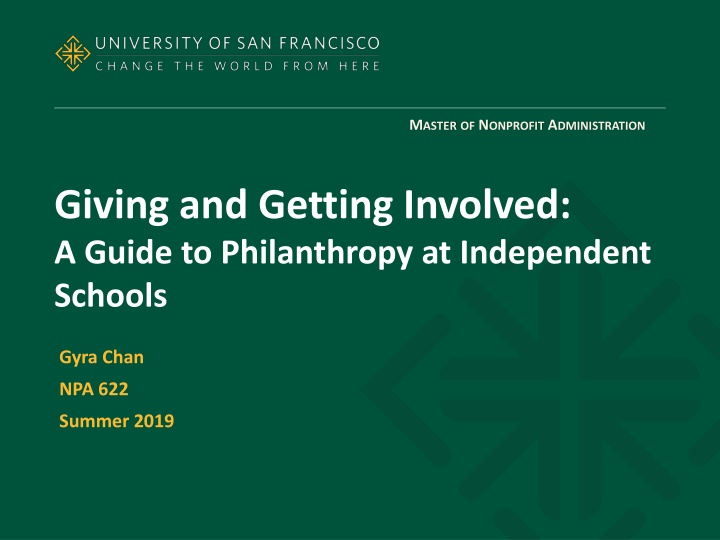 UNIVERSITY OF SAN FRANCISCO
CHANGE THE WORLD FROM HERE

MASTER OF NONPROFIT ADMINISTRATION

Giving and Getting Involved:
A Guide to Philanthropy at Independent Schools

Gyra Chan
NPA 622
Summer 2019